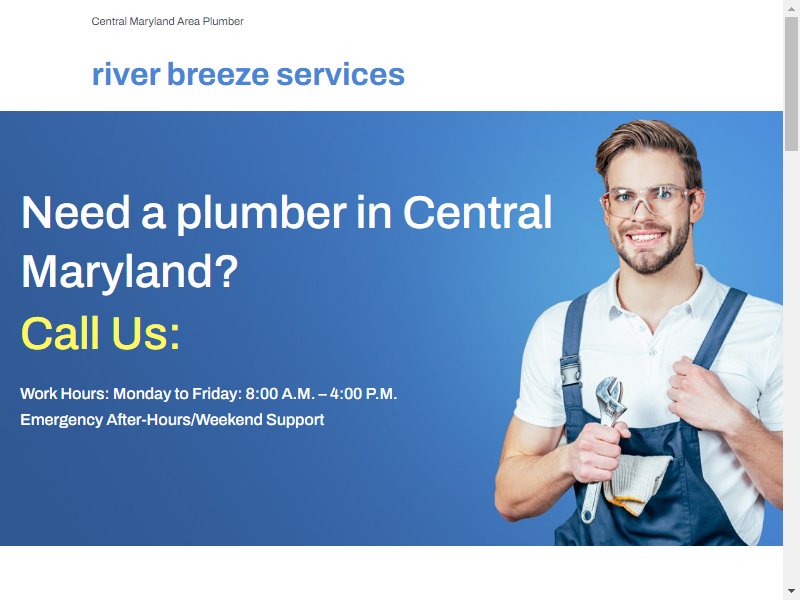 Central Maryland Area Plumber

river breeze services

Need a plumber in Central Maryland?

Call Us:

Work Hours: Monday to Friday: 8:00 A.M. – 4:00 P.M.
Emergency After-Hours/Weekend Support